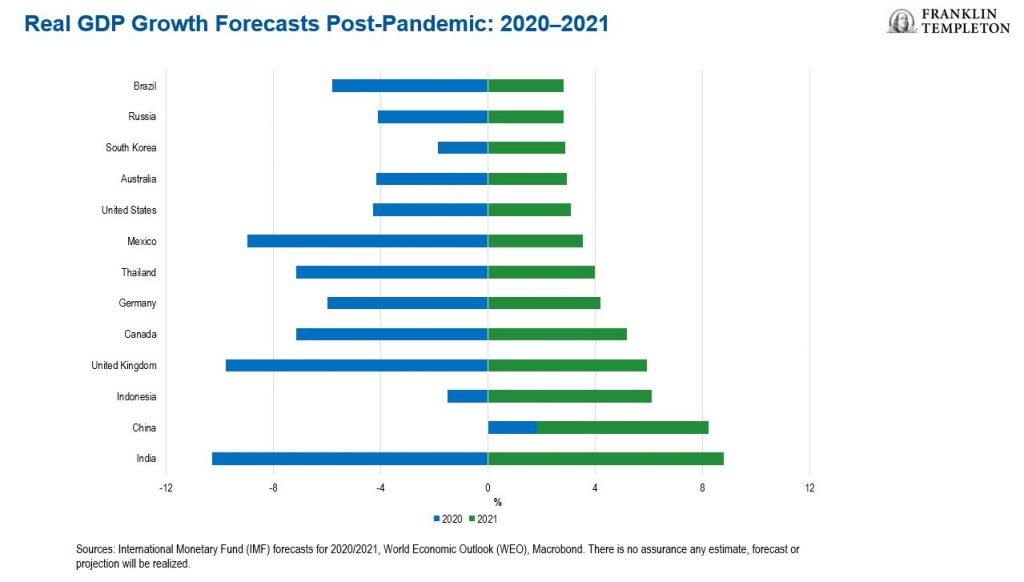 Real GDP Growth Forecasts Post-Pandemic: 2020–2021

FRANKLIN TEMPLETON

Brazil
Russia
South Korea
Australia
United States
Mexico
Thailand
Germany
Canada
United Kingdom
Indonesia
China
India

-12
-8
-4
0
4
8
12
%

2020 2021

Sources: International Monetary Fund (IMF) forecasts for 2020/2021, World Economic Outlook (WEO), Macrobond. There is no assurance any estimate, forecast or projection will be realized.